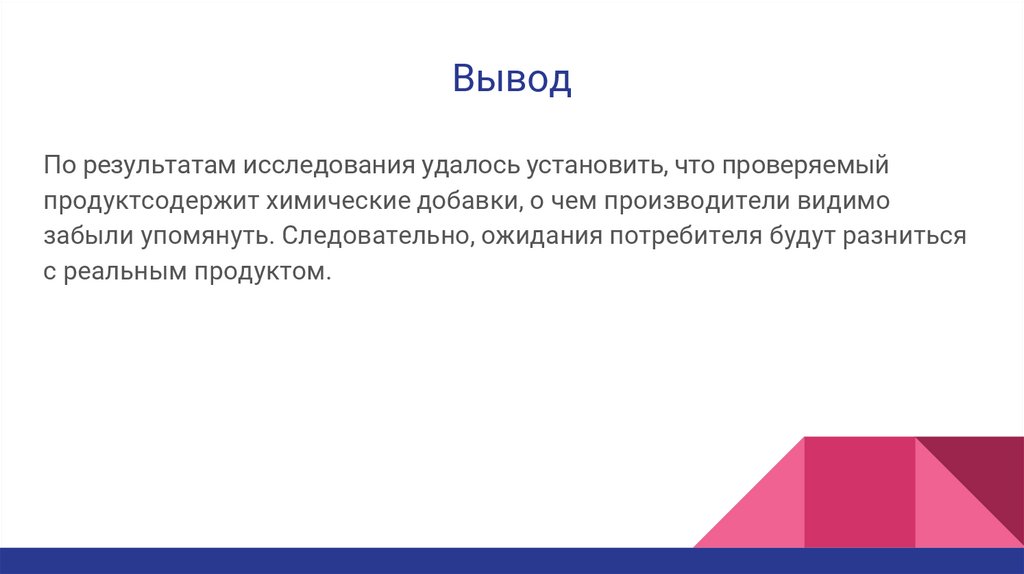 Вывод

По результатам исследования удалось установить, что проверяемый продуктсодержит химические добавки, о чем производители видимо забыли упомянуть. Следовательно, ожидания потребителя будут разниться с реальным продуктом.